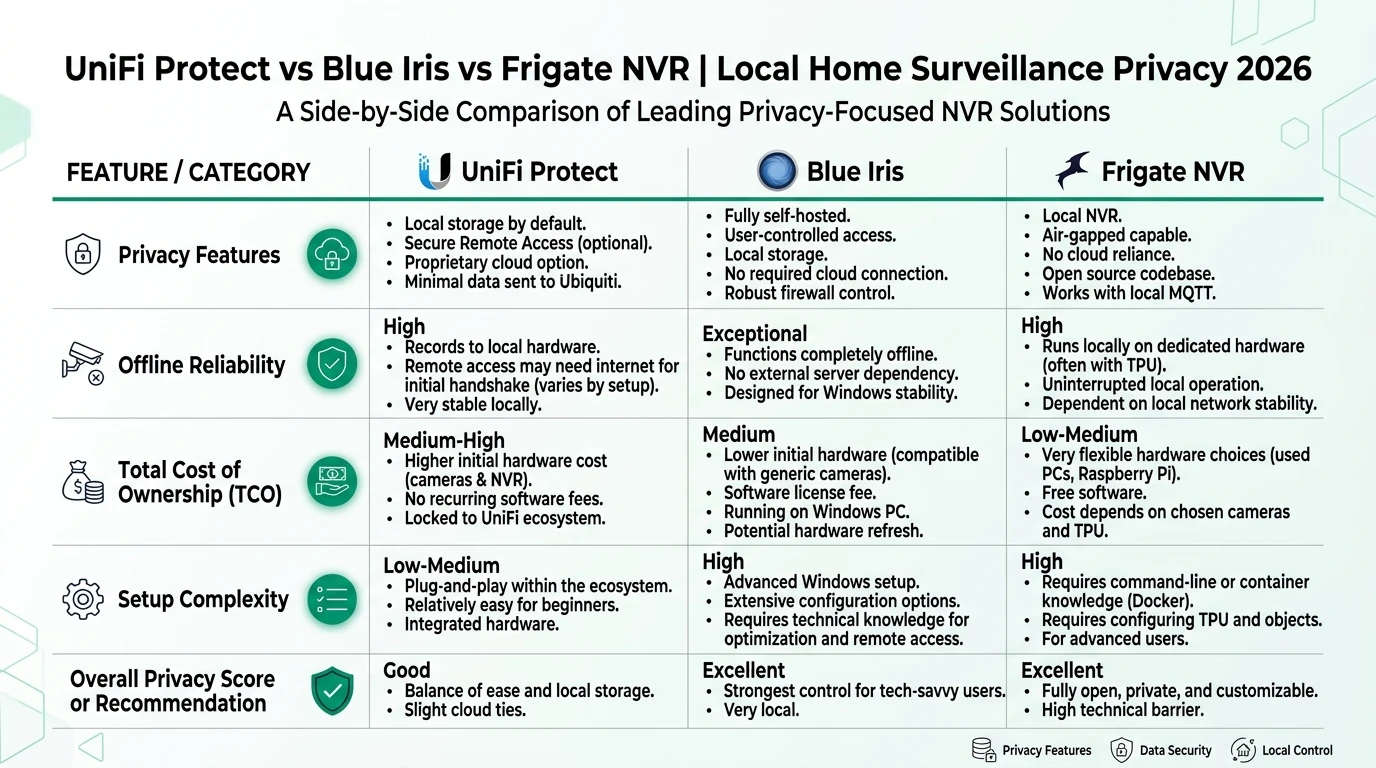 UniFi Protect vs Blue Iris vs Frigate NVR | Local Home Surveillance Privacy 2026

A Side-by-Side Comparison of Leading Privacy-Focused NVR Solutions

| FEATURE / CATEGORY | UniFi Protect | Blue Iris | Frigate NVR |
|---|---|---|---|
| Privacy Features | • Local storage by default. • Secure Remote Access (optional). • Proprietary cloud option. • Minimal data sent to Ubiquiti. | • Fully self-hosted. • User-controlled access. • Local storage. • No required cloud connection. • Robust firewall control. | • Local NVR. • Air-gapped capable. • No cloud reliance. • Open source codebase. • Works with local MQTT. |
| Offline Reliability | High • Records to local hardware. • Remote access may need internet for initial handshake (varies by setup). • Very stable locally. | Exceptional • Functions completely offline. • No external server dependency. • Designed for Windows stability. | High • Runs locally on dedicated hardware (often with TPU). • Uninterrupted local operation. • Dependent on local network stability. |
| Total Cost of Ownership (TCO) | Medium-High • Higher initial hardware cost (cameras & NVR). • No recurring software fees. • Locked to UniFi ecosystem. | Medium • Lower initial hardware (compatible with generic cameras). • Software license fee. • Running on Windows PC. • Potential hardware refresh. | Low-Medium • Very flexible hardware choices (used PCs, Raspberry Pi). • Free software. • Cost depends on chosen cameras and TPU. |
| Setup Complexity | Low-Medium • Plug-and-play within the ecosystem. • Relatively easy for beginners. • Integrated hardware. | High • Advanced Windows setup. • Extensive configuration options. • Requires technical knowledge for optimization and remote access. | High • Requires command-line or container knowledge (Docker). • Requires configuring TPU and objects. • For advanced users. |
| Overall Privacy Score or Recommendation | Good • Balance of ease and local storage. • Slight cloud ties. | Excellent • Strongest control for tech-savvy users. • Very local. | Excellent • Fully open, private, and customizable. • High technical barrier. |

Privacy Features Data Security Local Control